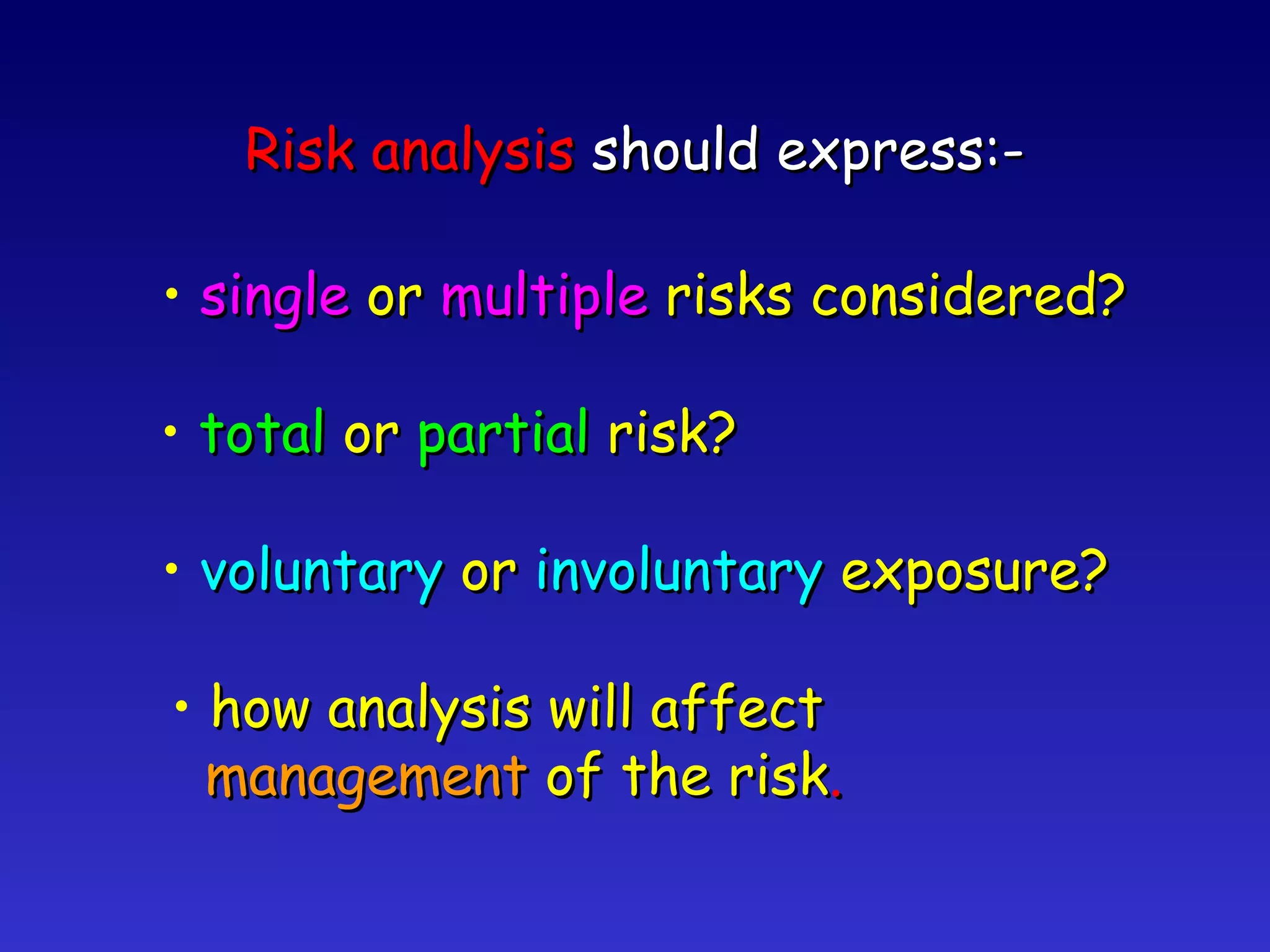 Risk analysis should express:-

• single or multiple risks considered?

• total or partial risk?

• voluntary or involuntary exposure?

• how analysis will affect management of the risk.